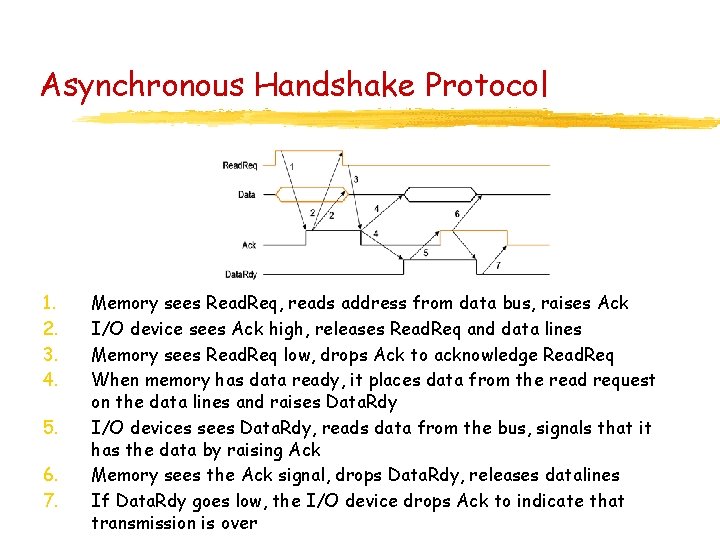 Asynchronous Handshake Protocol

ReadReq
Data
Ack
DataRdy
1
2
2
3
4
4
5
6
7

1. Memory sees ReadReq, reads address from data bus, raises Ack
2. I/O device sees Ack high, releases ReadReq and data lines
3. Memory sees ReadReq low, drops Ack to acknowledge ReadReq
4. When memory has data ready, it places data from the read request on the data lines and raises DataRdy
5. I/O devices sees DataRdy, reads data from the bus, signals that it has the data by raising Ack
6. Memory sees the Ack signal, drops DataRdy, releases datalines
7. If DataRdy goes low, the I/O device drops Ack to indicate that transmission is over